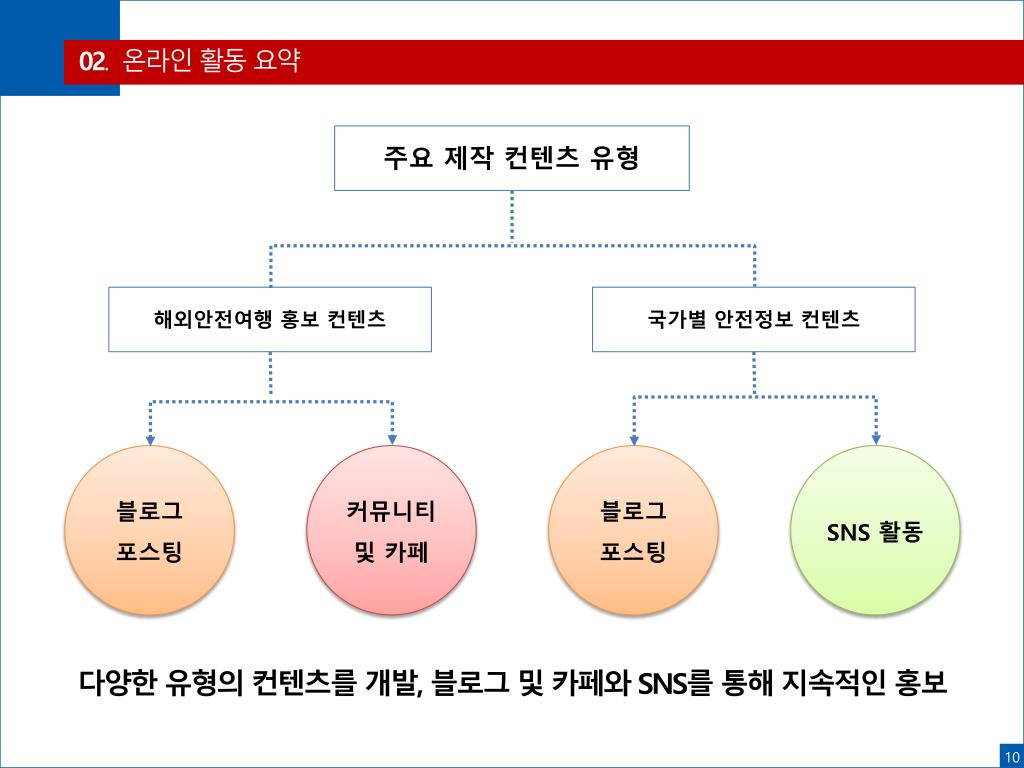 02. 온라인 활동 요약

주요 제작 컨텐츠 유형

해외안전여행 홍보 컨텐츠

국가별 안전정보 컨텐츠

블로그 포스팅

커뮤니티 및 카페

블로그 포스팅

SNS 활동

다양한 유형의 컨텐츠를 개발, 블로그 및 카페와 SNS를 통해 지속적인 홍보

10